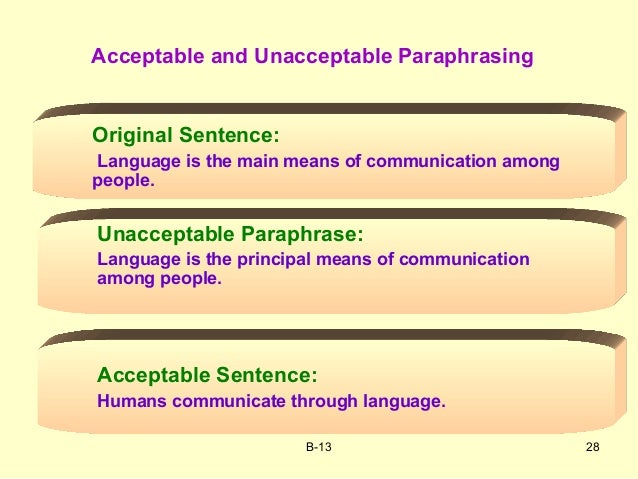 Acceptable and Unacceptable Paraphrasing

Original Sentence:
Language is the main means of communication among people.

Unacceptable Paraphrase:
Language is the principal means of communication among people.

Acceptable Sentence:
Humans communicate through language.

B-13

28